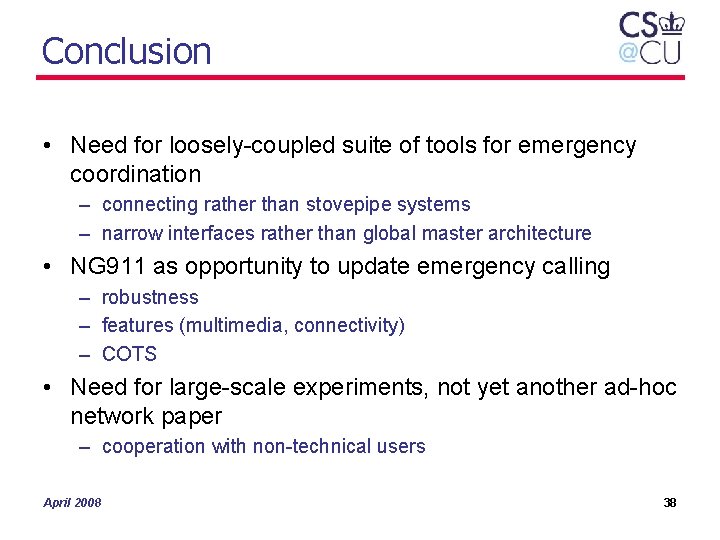 Conclusion

CS
@CU

• Need for loosely-coupled suite of tools for emergency coordination
– connecting rather than stovepipe systems
– narrow interfaces rather than global master architecture
• NG911 as opportunity to update emergency calling
– robustness
– features (multimedia, connectivity)
– COTS
• Need for large-scale experiments, not yet another ad-hoc network paper
– cooperation with non-technical users

April 2008

38